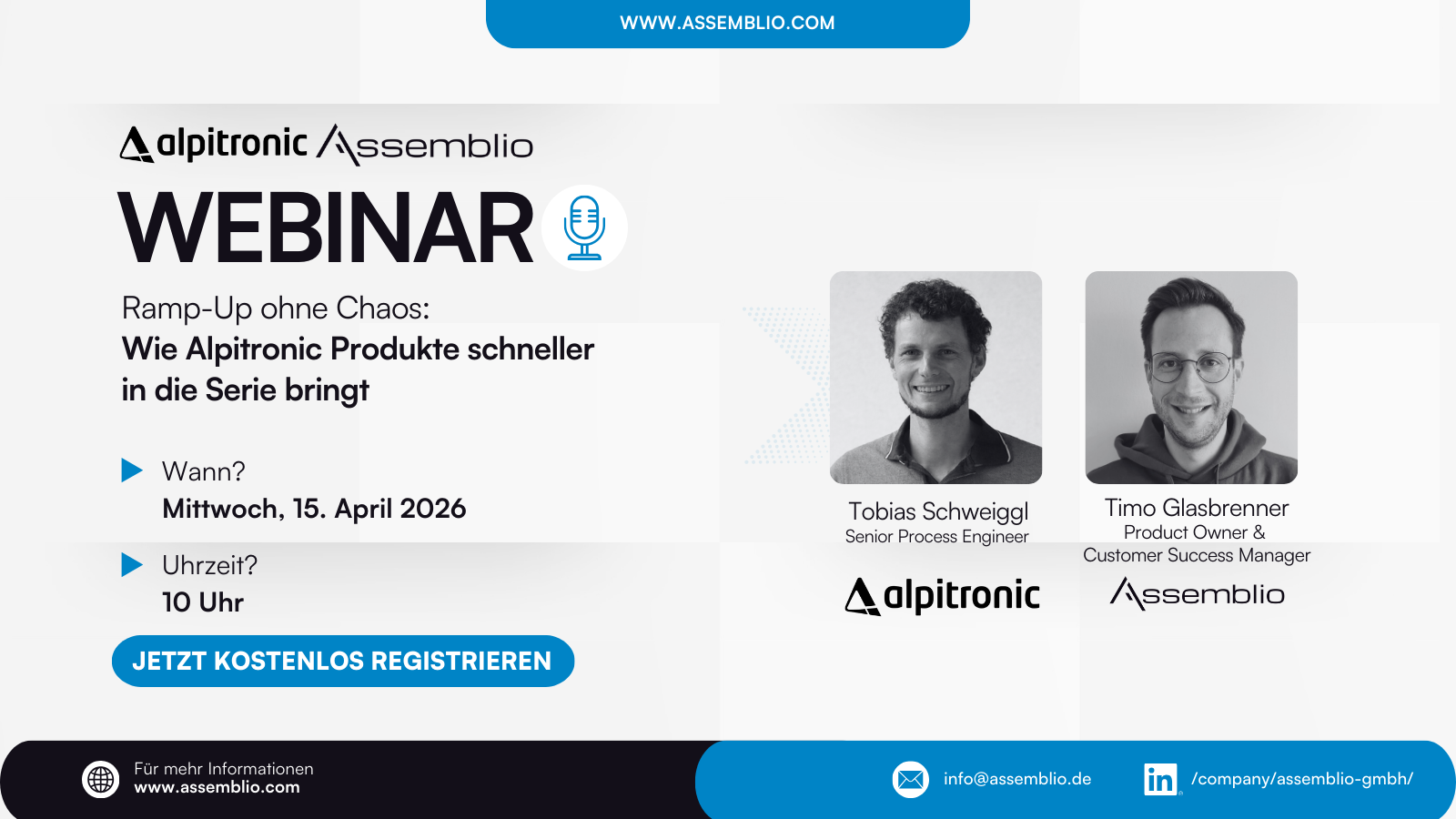 WWW.ASSEMBLIO.COM

alpitronic Assemblio

WEBINAR

Ramp-Up ohne Chaos:
Wie Alpitronic Produkte schneller in die Serie bringt

Wann?
Mittwoch, 15. April 2026

Uhrzeit?
10 Uhr

JETZT KOSTENLOS REGISTRIEREN

Tobias Schweiggl
Senior Process Engineer

alpitronic

Timo Glasbrenner
Product Owner &
Customer Success Manager

Assemblio

Für mehr Informationen
www.assemblio.com

info@assemblio.de

in /company/assemblio-gmbh/